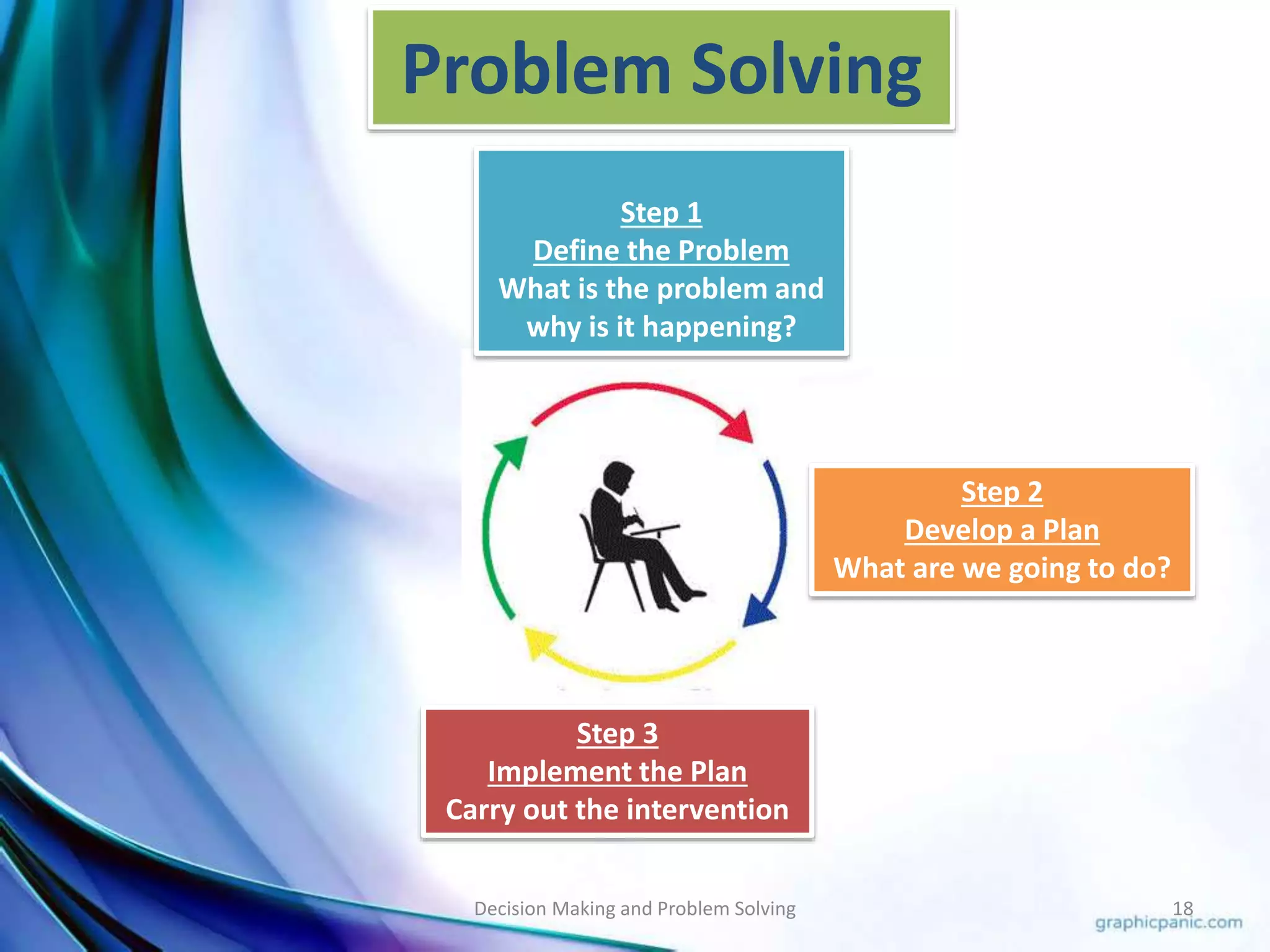 Problem Solving

Step 1
Define the Problem
What is the problem and why is it happening?

Step 2
Develop a Plan
What are we going to do?

Step 3
Implement the Plan
Carry out the intervention

Decision Making and Problem Solving

18

graphicpanic.com